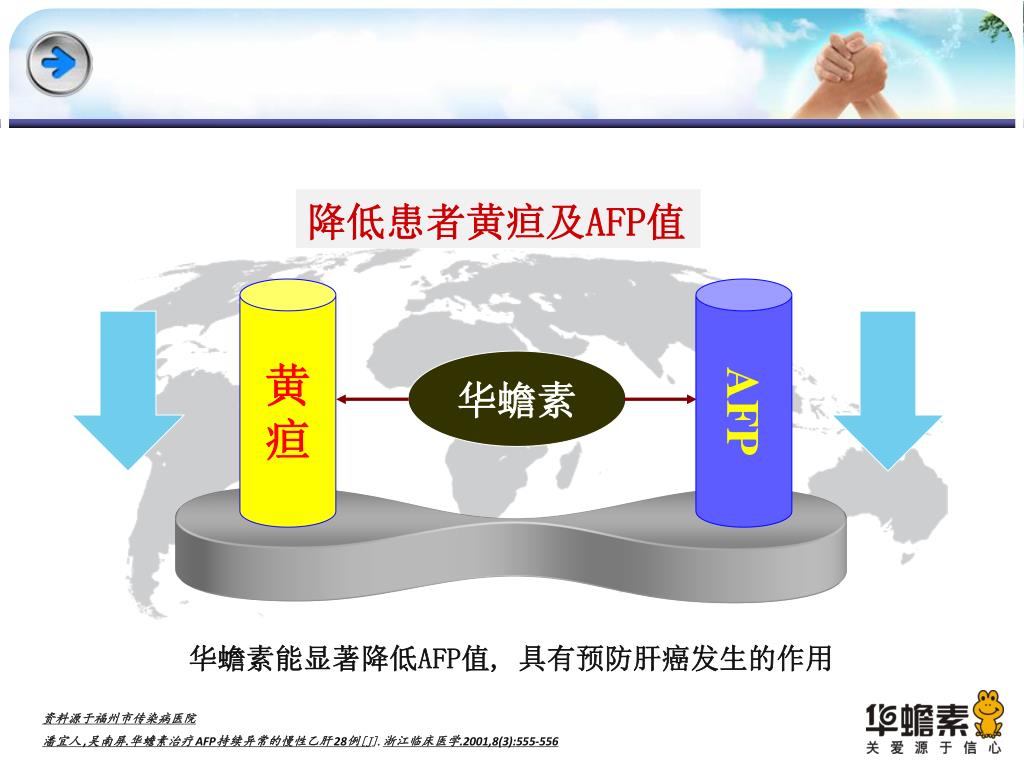 降低患者黄疸及AFP值

黄疸

华蟾素

AFP

华蟾素能显著降低AFP值，具有预防肝癌发生的作用

资料源于福州市传染病医院

潘宜人,吴南屏.华蟾素治疗AFP持续异常的慢性乙肝28例[J].浙江临床医学.2001,8(3):555-556

华蟾素

关爱源于信心